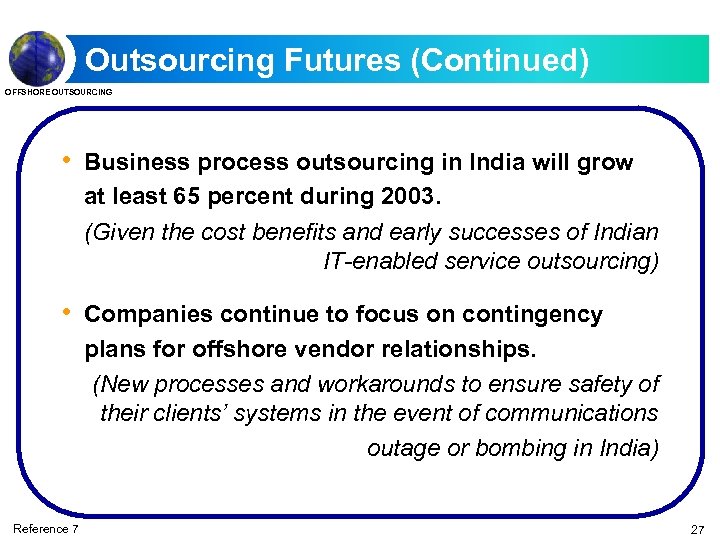 Outsourcing Futures (Continued)

OFFSHORE OUTSOURCING

• Business process outsourcing in India will grow at least 65 percent during 2003.

(Given the cost benefits and early successes of Indian IT-enabled service outsourcing)

• Companies continue to focus on contingency plans for offshore vendor relationships.

(New processes and workarounds to ensure safety of their clients' systems in the event of communications outage or bombing in India)

Reference 7

27